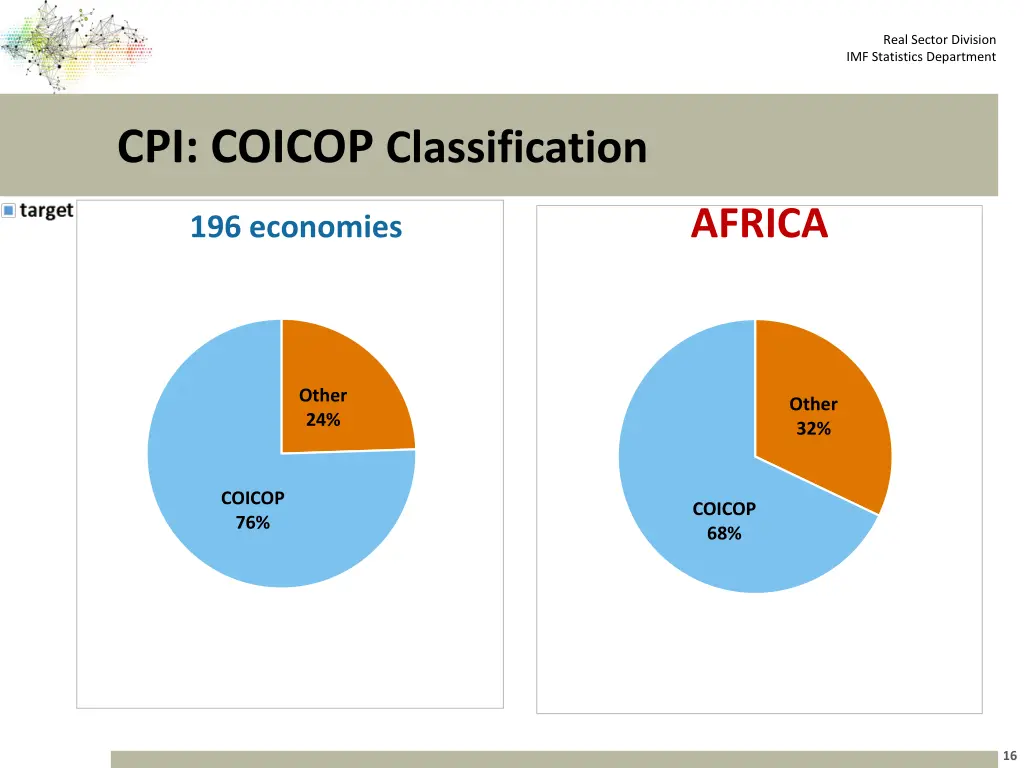 Real Sector Division
IMF Statistics Department

CPI: COICOP Classification

target

196 economies

Other
24%

COICOP
76%

AFRICA

Other
32%

COICOP
68%

16